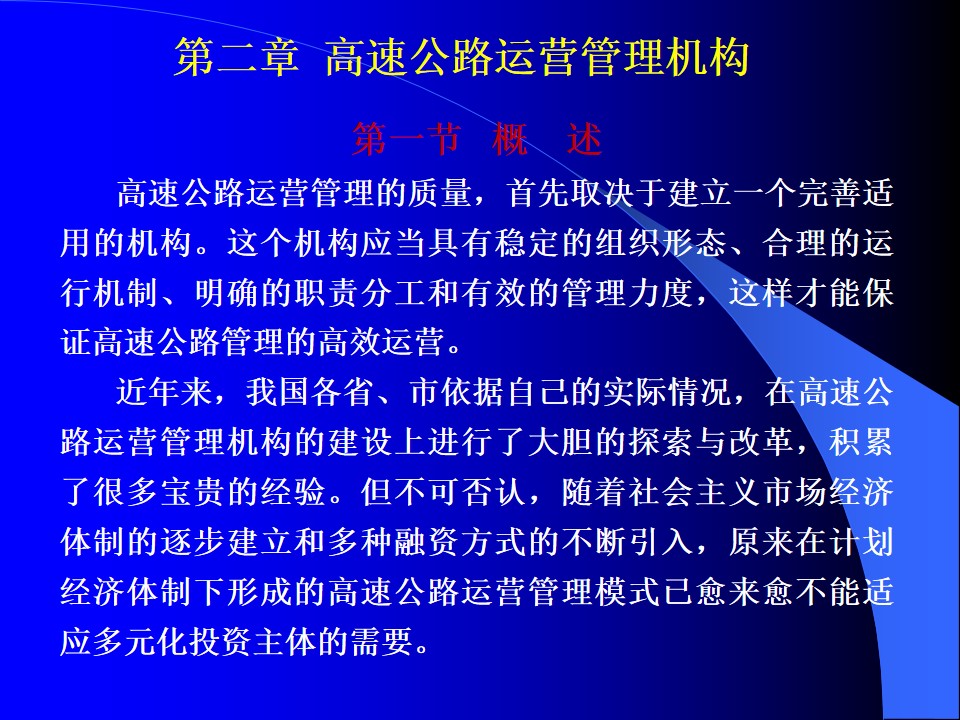 第二章 高速公路运营管理机构

第一节 概 述

高速公路运营管理的质量，首先取决于建立一个完善适用的机构。这个机构应当具有稳定的组织形态、合理的运行机制、明确的职责分工和有效的管理力度，这样才能保证高速公路管理的高效运营。

近年来，我国各省、市依据自己的实际情况，在高速公路运营管理机构的建设上进行了大胆的探索与改革，积累了很多宝贵的经验。但不可否认，随着社会主义市场经济体制的逐步建立和多种融资方式的不断引入，原来在计划经济体制下形成的高速公路运营管理模式已愈来愈不能适应多元化投资主体的需要。